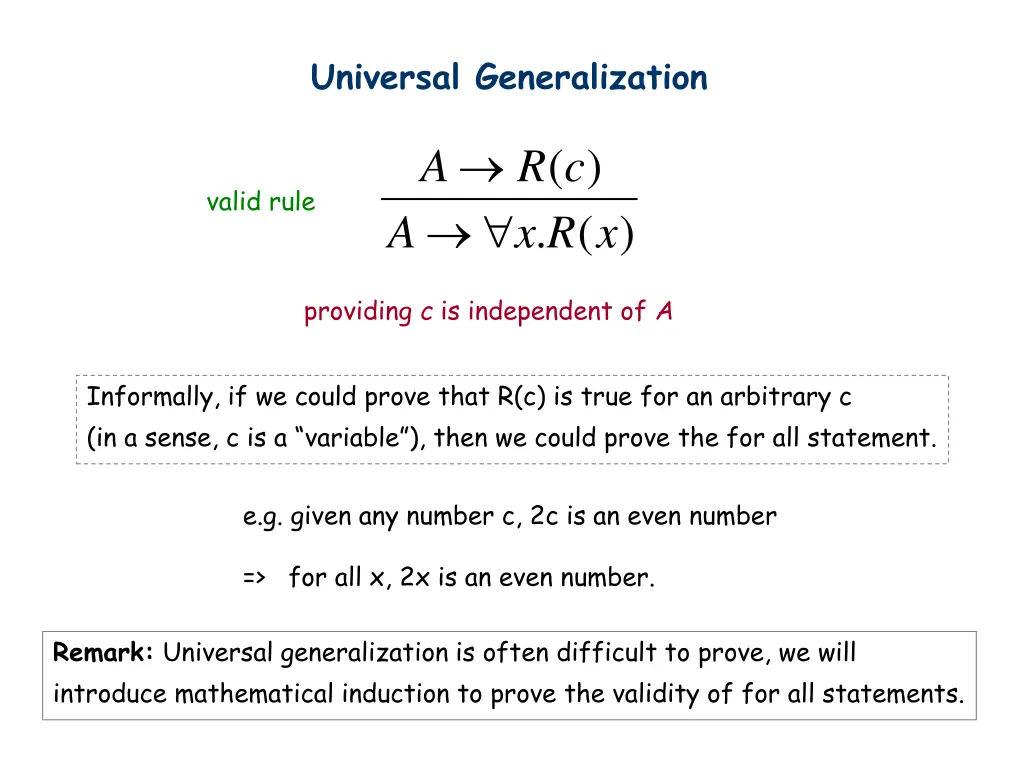 Universal Generalization

valid rule

$\frac{A \rightarrow R(c)}{A \rightarrow \forall x.R(x)}$

providing c is independent of A

Informally, if we could prove that R(c) is true for an arbitrary c (in a sense, c is a “variable”), then we could prove the for all statement.

e.g. given any number c, 2c is an even number

=> for all x, 2x is an even number.

Remark: Universal generalization is often difficult to prove, we will introduce mathematical induction to prove the validity of for all statements.